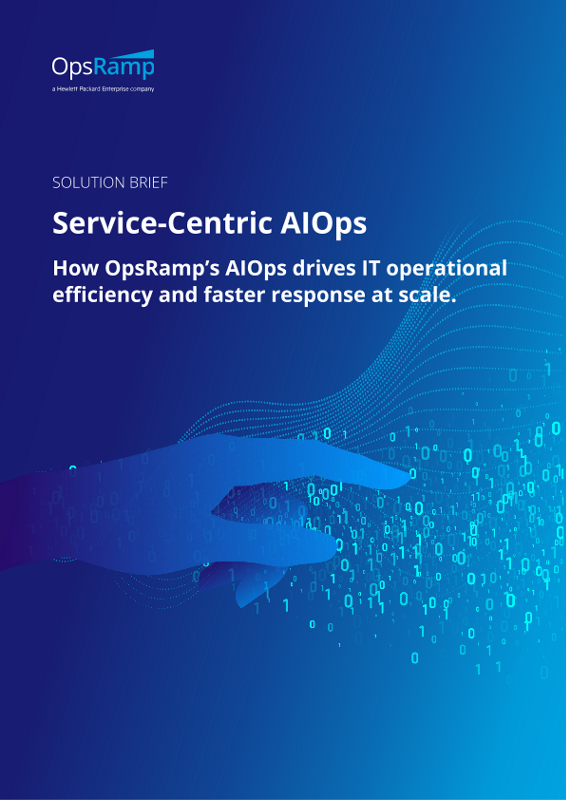 OpsRamp
a Hewlett Packard Enterprise company

SOLUTION BRIEF

Service-Centric AIOps

How OpsRamp's AIOps drives IT operational efficiency and faster response at scale.